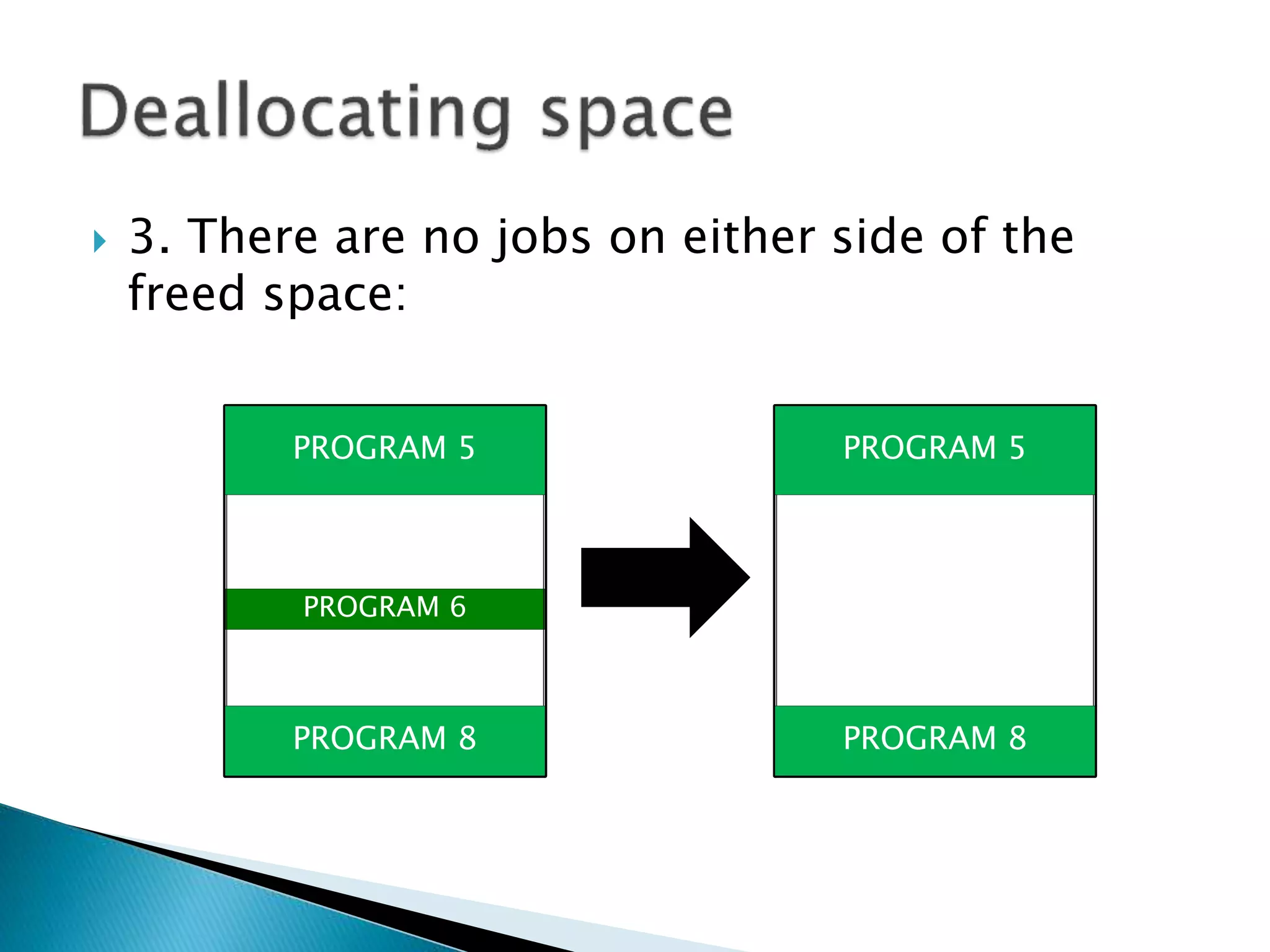 Deallocating space

3. There are no jobs on either side of the freed space:

PROGRAM 5

PROGRAM 6

PROGRAM 8

PROGRAM 5

PROGRAM 8